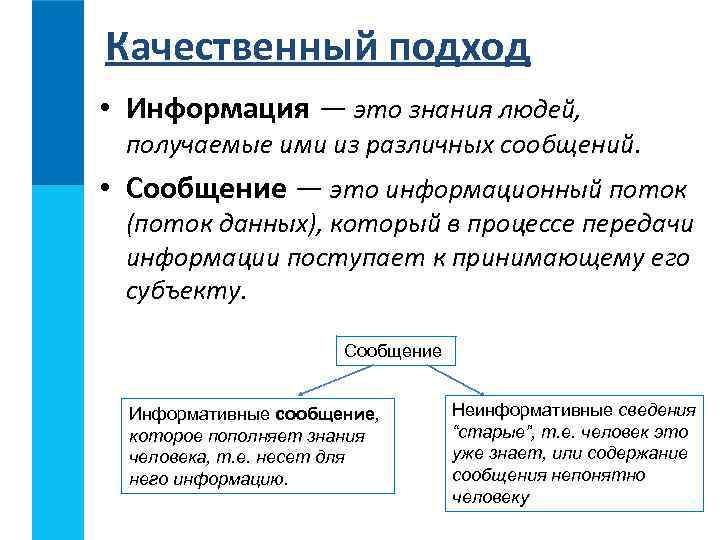 Качественный подход

• Информация — это знания людей, получаемые ими из различных сообщений.

• Сообщение — это информационный поток (поток данных), который в процессе передачи информации поступает к принимающему его субъекту.

Сообщение

Информативные сообщение, которое пополняет знания человека, т.е. несет для него информацию.

Неинформативные сведения "старые", т.е. человек это уже знает, или содержание сообщения непонятно человеку